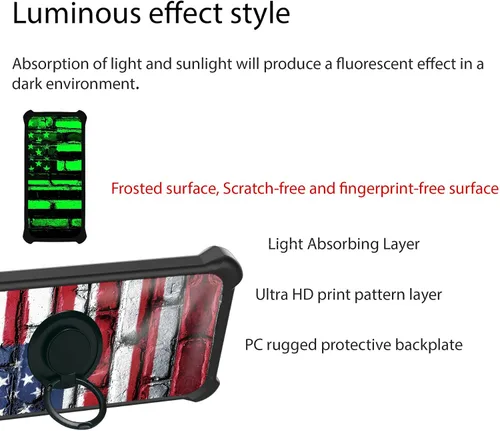 Luminous effect style

Absorption of light and sunlight will produce a fluorescent effect in a dark environment.

Frosted surface, Scratch-free and fingerprint-free surface

Light Absorbing Layer

Ultra HD print pattern layer

PC rugged protective backplate